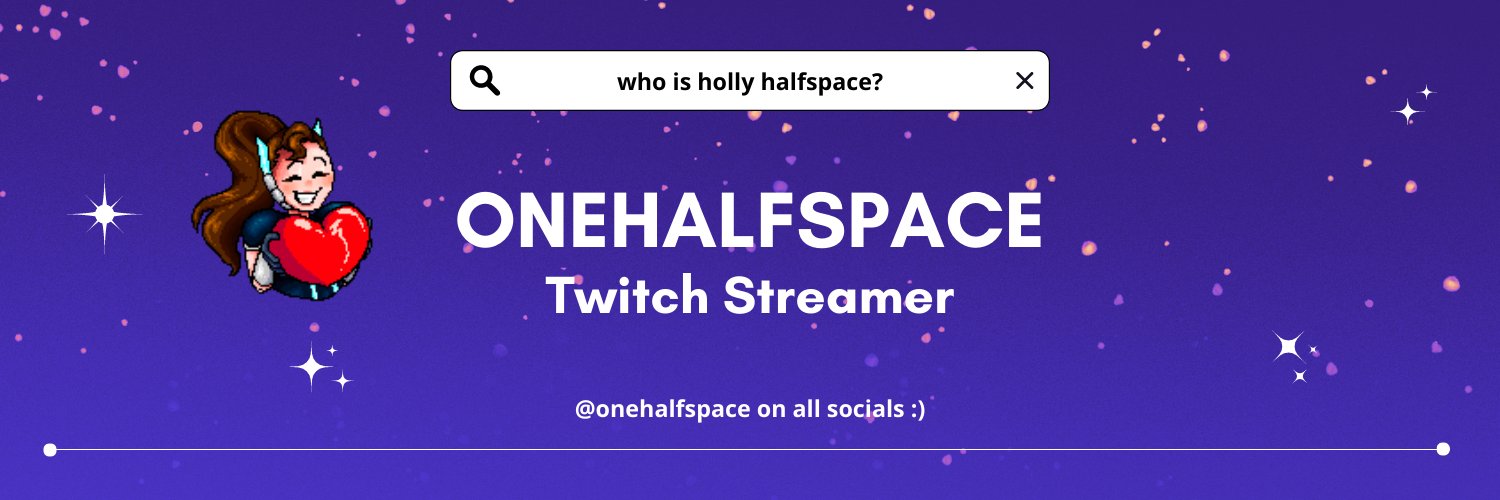 who is holly halfspace?

ONEHALFSPACE
Twitch Streamer

@onehalfspace on all socials :)